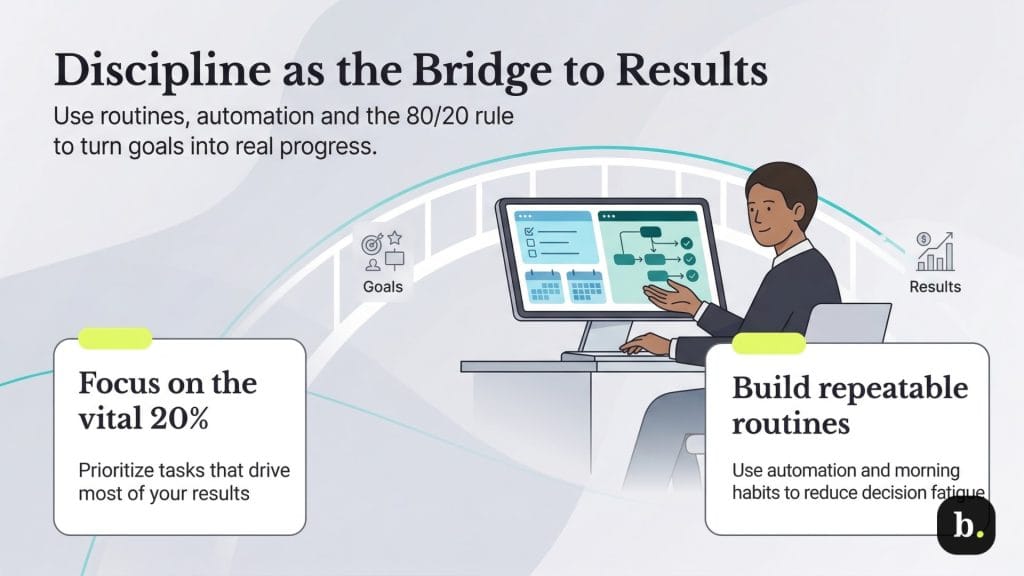 Discipline as the Bridge to Results

Use routines, automation and the 80/20 rule to turn goals into real progress.

Goals

Results

Focus on the vital 20%

Prioritize tasks that drive most of your results

Build repeatable routines

Use automation and morning habits to reduce decision fatigue

b.